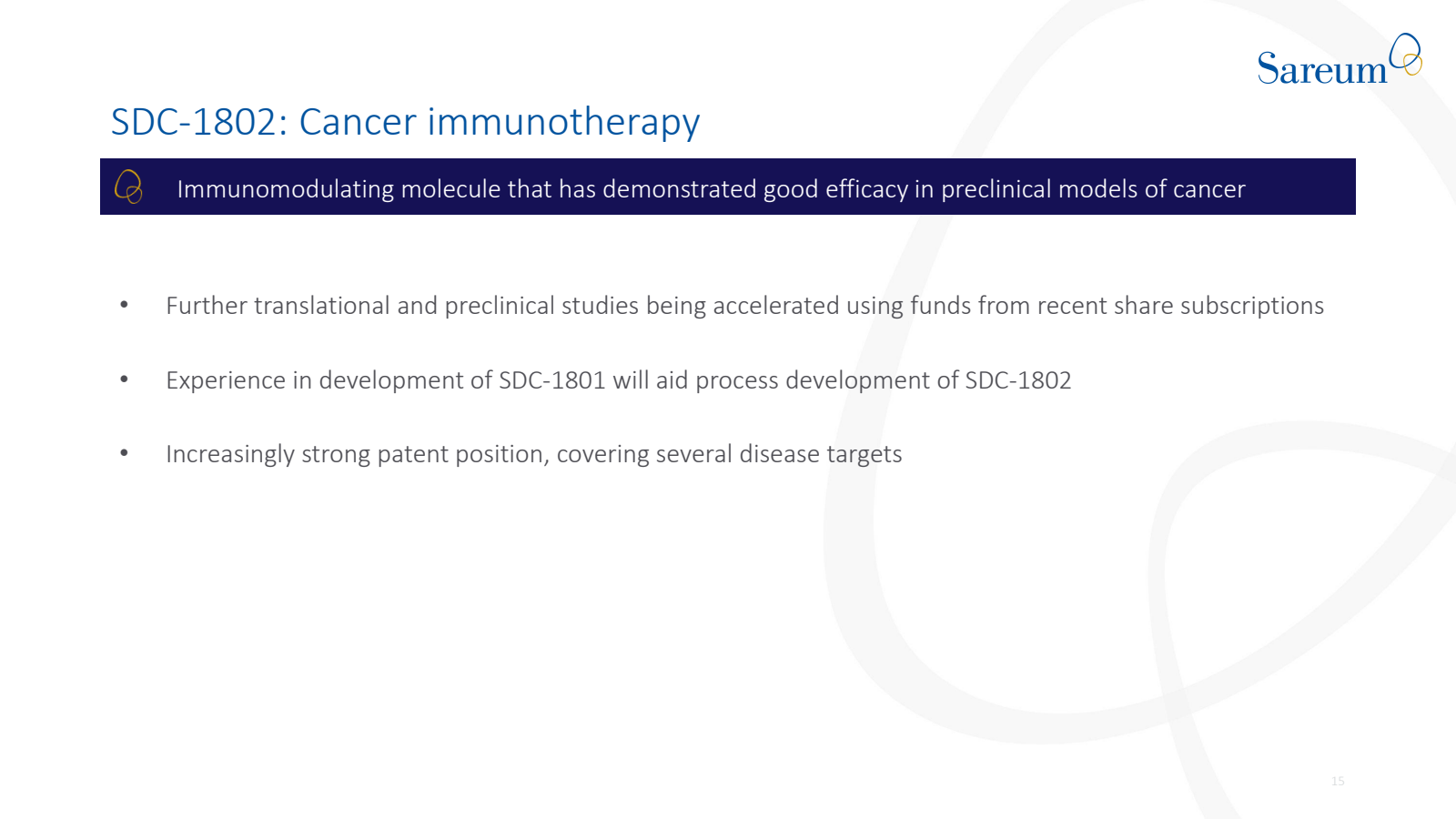 Sareum

SDC-1802: Cancer immunotherapy

Immunomodulating molecule that has demonstrated good efficacy in preclinical models of cancer

• Further translational and preclinical studies being accelerated using funds from recent share subscriptions

• Experience in development of SDC-1801 will aid process development of SDC-1802

• Increasingly strong patent position, covering several disease targets

15